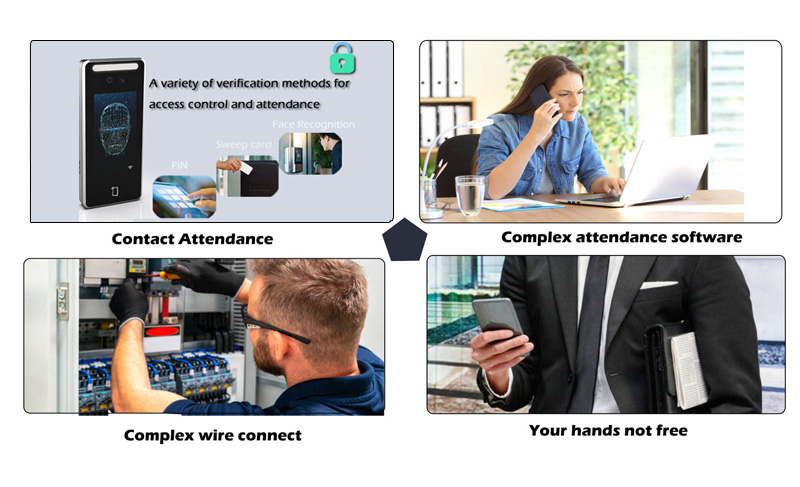 A variety of verification methods for access control and attendance

Face Recognition

Sweep card

PIN

Contact Attendance

Complex attendance software

Complex wire connect

Your hands not free